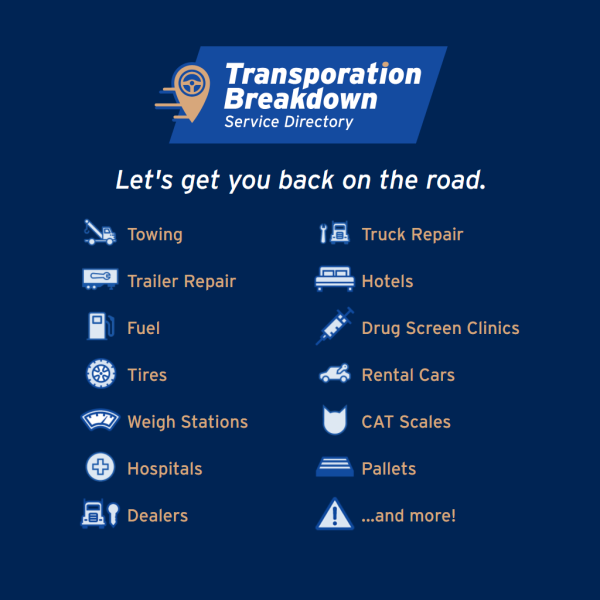 Transporation Breakdown
Service Directory

Let's get you back on the road.

Towing
Trailer Repair
Fuel
Tires
Weigh Stations
Hospitals
Dealers

Truck Repair
Hotels
Drug Screen Clinics
Rental Cars
CAT Scales
Pallets
...and more!